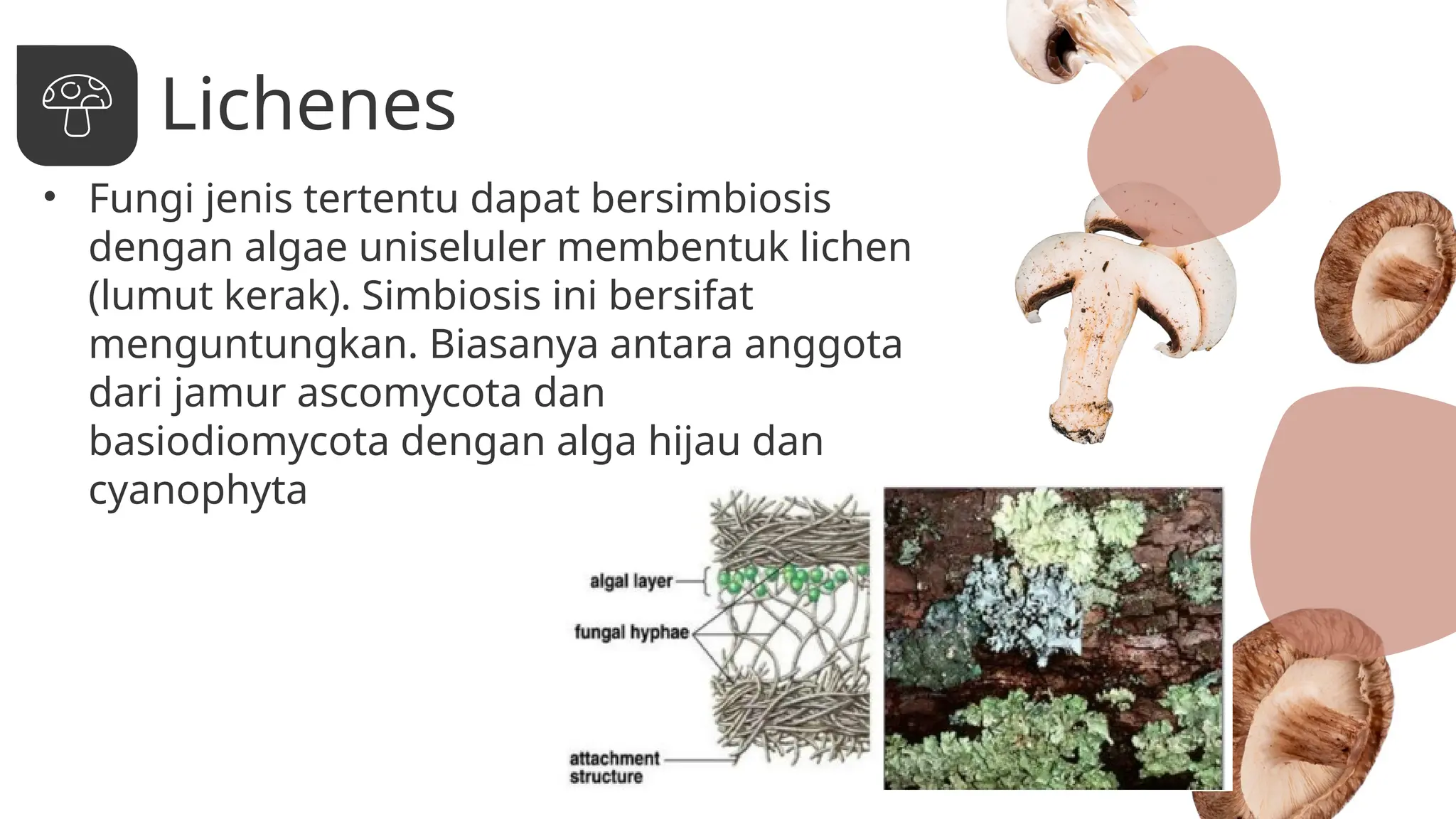 Lichenes

• Fungi jenis tertentu dapat bersimbiosis dengan algae uniseluler membentuk lichen (lumut kerak). Simbiosis ini bersifat menguntungkan. Biasanya antara anggota dari jamur ascomycota dan basiodiomycota dengan alga hijau dan cyanophyta

algal layer
fungal hyphae
attachment structure